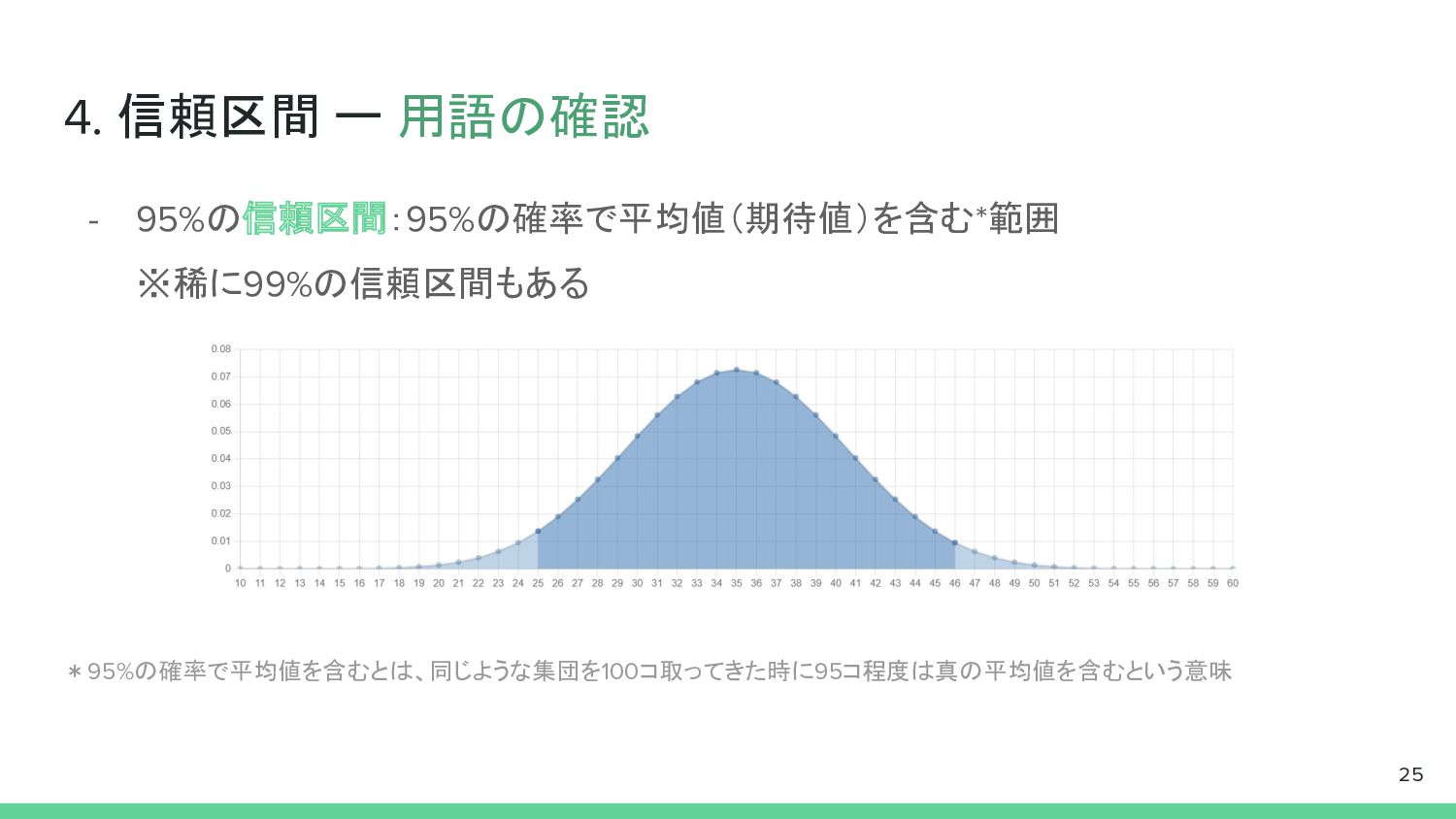 4. 信頼区間 ー 用語の確認

- 95%の信頼区間：95%の確率で平均値（期待値）を含む*範囲
※稀に99%の信頼区間もある

0.08
0.07
0.06
0.05
0.04
0.03
0.02
0.01
0

10 11 12 13 14 15 16 17 18 19 20 21 22 23 24 25 26 27 28 29 30 31 32 33 34 35 36 37 38 39 40 41 42 43 44 45 46 47 48 49 50 51 52 53 54 55 56 57 58 59 60

＊95%の確率で平均値を含むとは、同じような集団を100コ取ってきた時に95コ程度は真の平均値を含むという意味

25